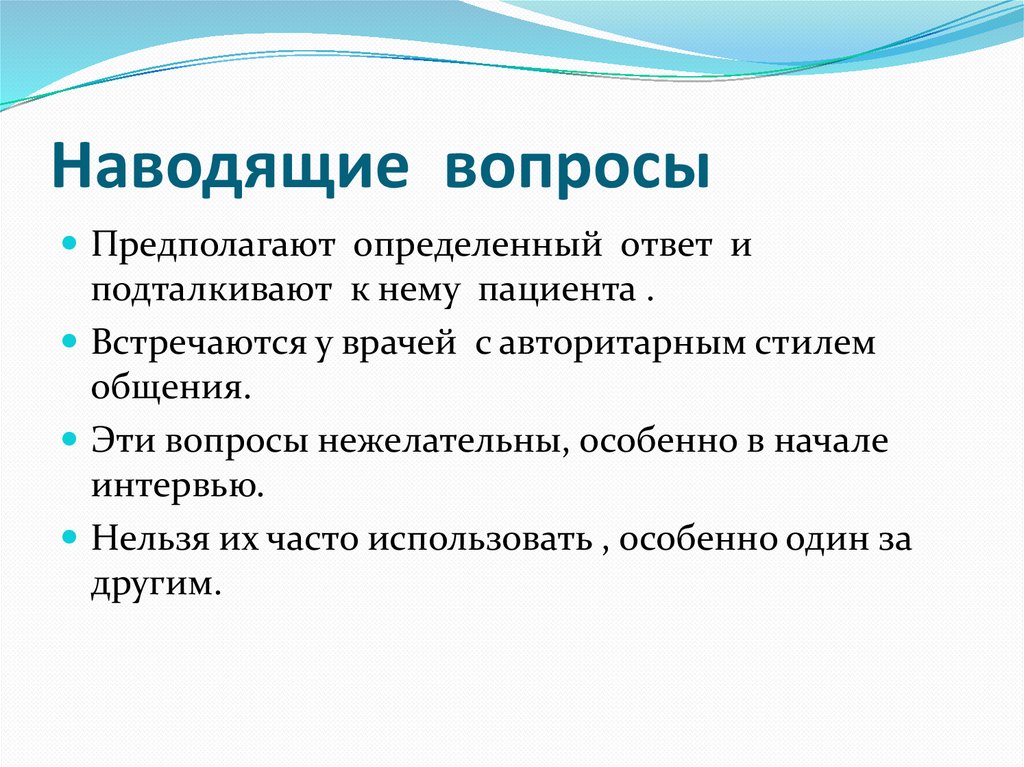 Наводящие вопросы

Предполагают определенный ответ и подталкивают к нему пациента .

Встречаются у врачей с авторитарным стилем общения.

Эти вопросы нежелательны, особенно в начале интервью.

Нельзя их часто использовать , особенно один за другим.